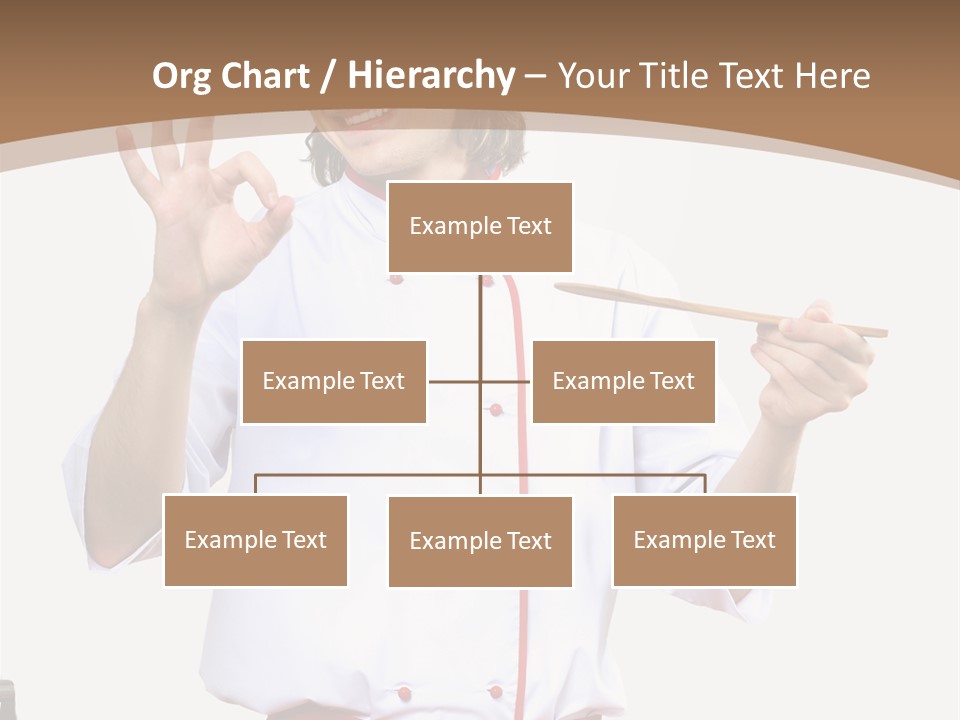 Org Chart / Hierarchy – Your Title Text Here

Example Text

Example Text

Example Text

Example Text

Example Text

Example Text